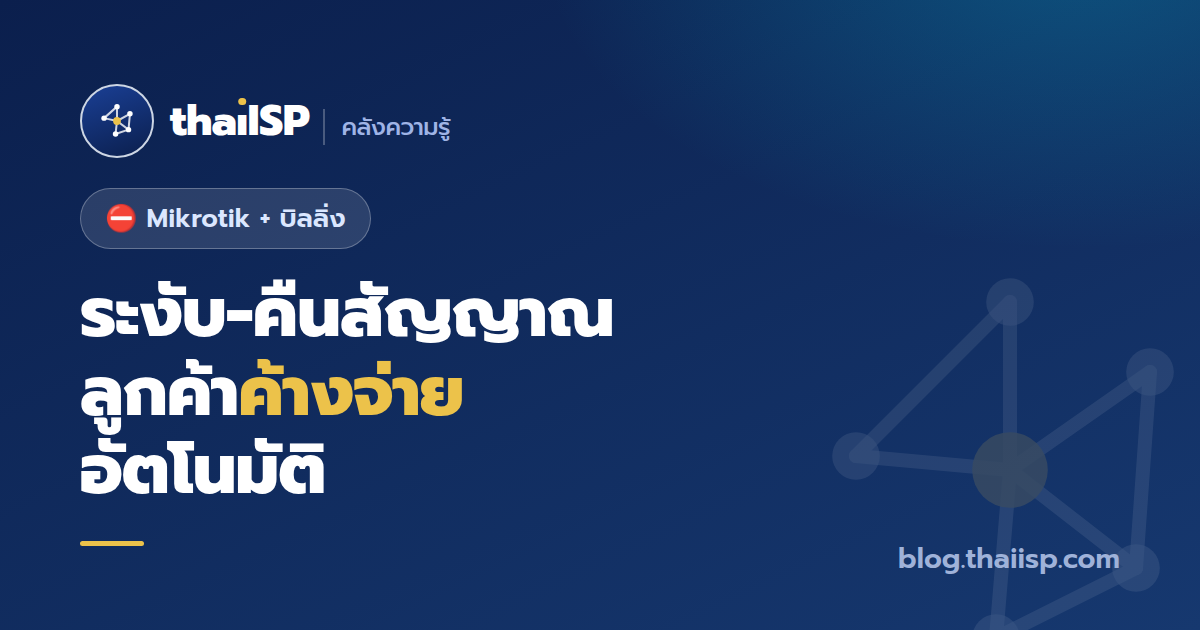 thaiISP | คลังความรู้

⛔ Mikrotik + บิลลิ่ง

ระงับ-คืนสัญญาณ
ลูกค้าค้างจ่าย
อัตโนมัติ

blog.thaiisp.com